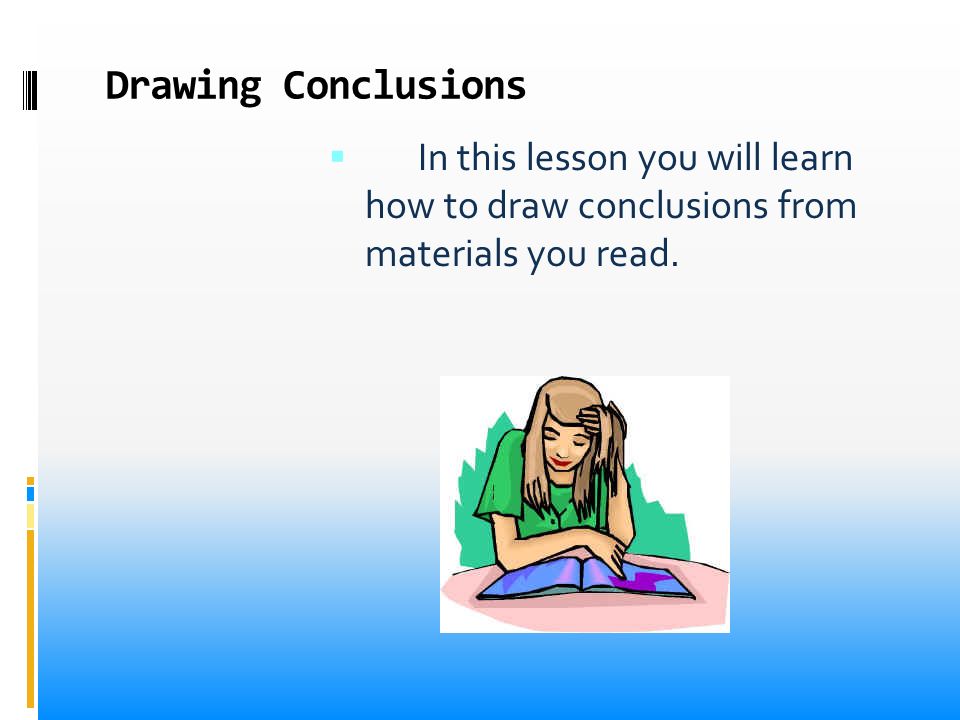 Drawing Conclusions

In this lesson you will learn how to draw conclusions from materials you read.